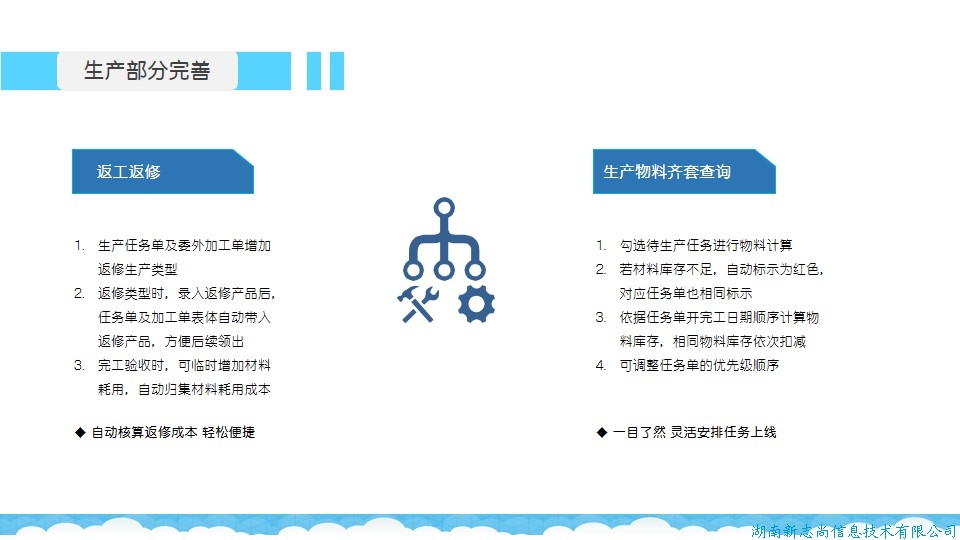 生产部分完善

返工返修

1. 生产任务单及委外加工单增加返修生产类型
2. 返修类型时，录入返修产品后，任务单及加工单表体自动带入返修产品，方便后续领出
3. 完工验收时，可临时增加材料耗用，自动归集材料耗用成本

◆ 自动核算返修成本 轻松便捷

生产物料齐套查询

1. 勾选待生产任务进行物料计算
2. 若材料库存不足，自动标示为红色，对应任务单也相同标示
3. 依据任务单开完工日期顺序计算物料库存，相同物料库存依次扣减
4. 可调整任务单的优先级顺序

◆ 一目了然 灵活安排任务上线

湖南新志尚信息技术有限公司